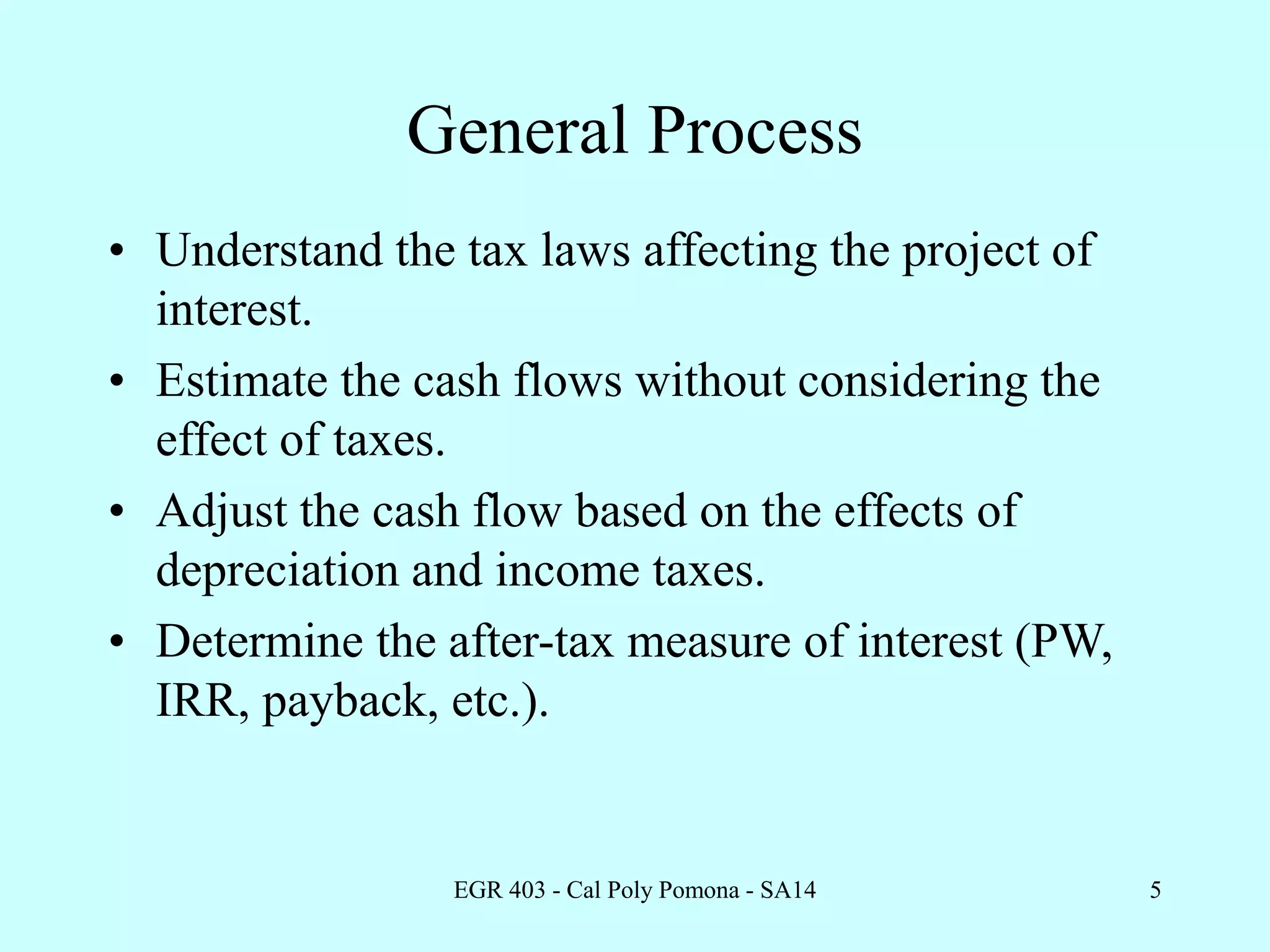 General Process

• Understand the tax laws affecting the project of interest.

• Estimate the cash flows without considering the effect of taxes.

• Adjust the cash flow based on the effects of depreciation and income taxes.

• Determine the after-tax measure of interest (PW, IRR, payback, etc.).

EGR 403 - Cal Poly Pomona - SA14

5